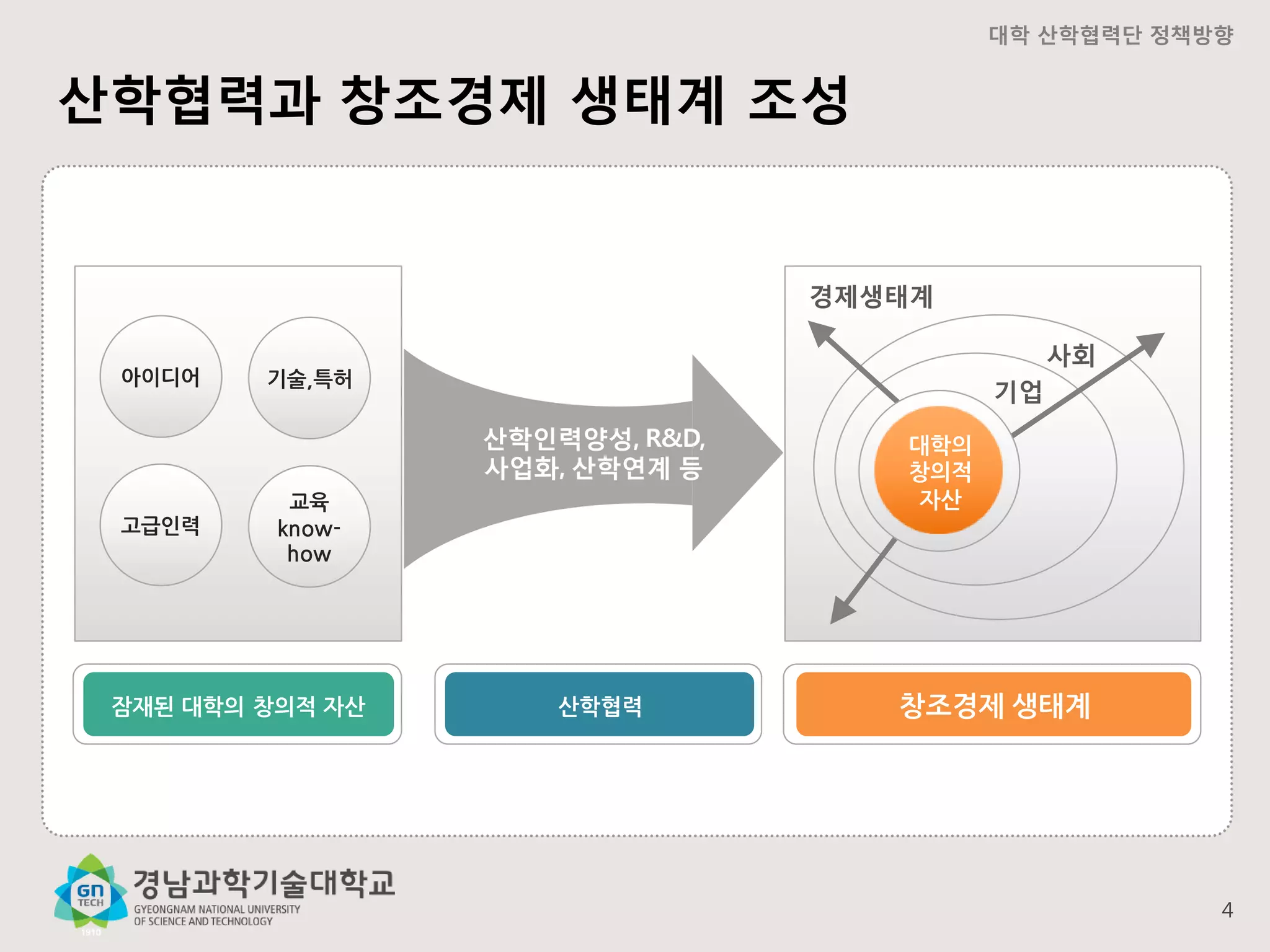 대학 산학협력단 정책방향

산학협력과 창조경제 생태계 조성

아이디어

기술,특허

고급인력

교육 know-how

산학인력양성, R&D, 사업화, 산학연계 등

경제생태계

사회

기업

대학의 창의적 자산

잠재된 대학의 창의적 자산

산학협력

창조경제 생태계

Gn TECH 1910

경남과학기술대학교

GYEONGNAM NATIONAL UNIVERSITY OF SCIENCE AND TECHNOLOGY

4